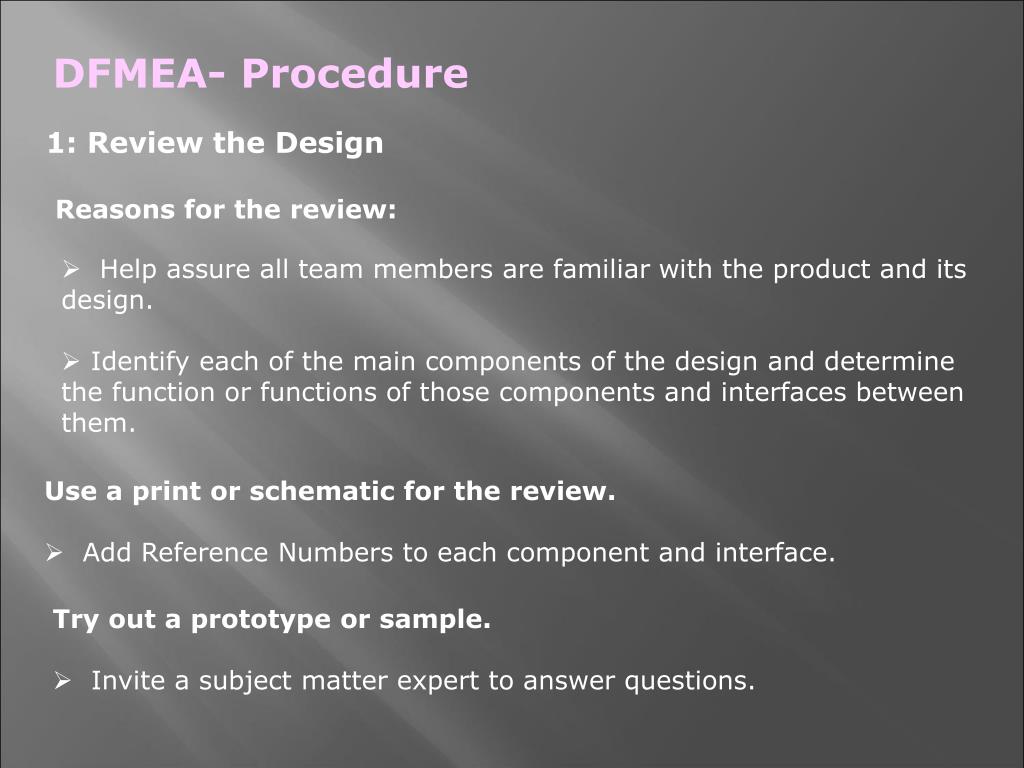 DFMEA- Procedure

1: Review the Design

Reasons for the review:

➢ Help assure all team members are familiar with the product and its design.

➢ Identify each of the main components of the design and determine the function or functions of those components and interfaces between them.

Use a print or schematic for the review.

➢ Add Reference Numbers to each component and interface.

Try out a prototype or sample.

➢ Invite a subject matter expert to answer questions.